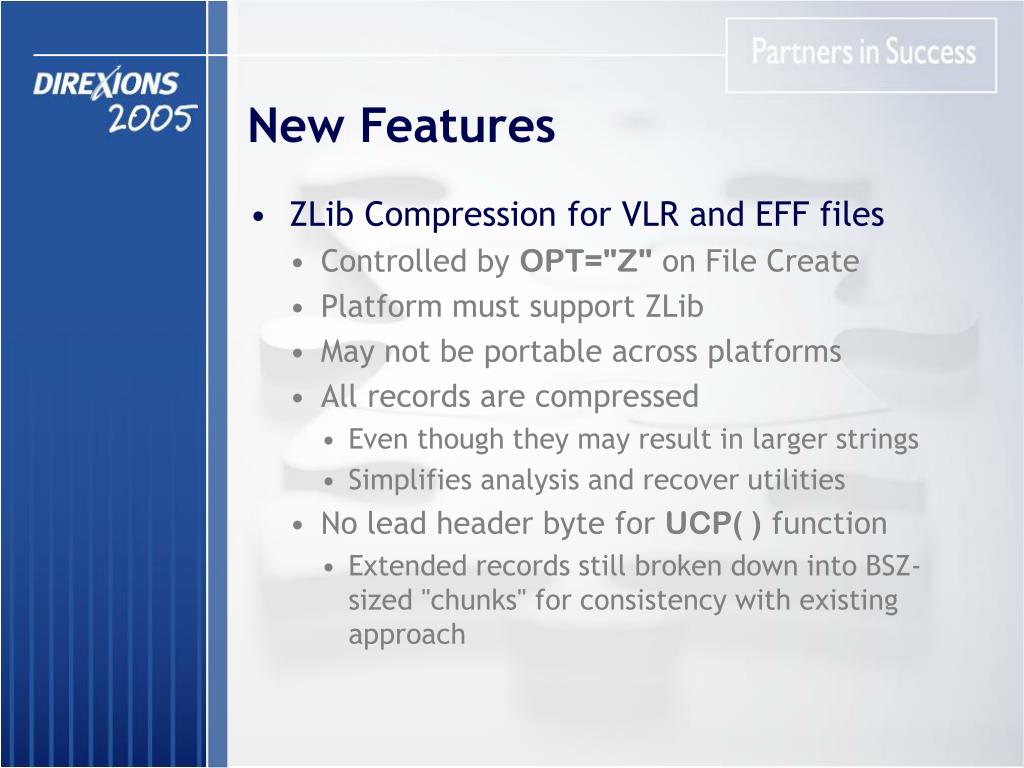 DIREXIONS 2005

Partners in Success

New Features

• ZLib Compression for VLR and EFF files
  • Controlled by OPT="Z" on File Create
  • Platform must support ZLib
  • May not be portable across platforms
  • All records are compressed
    • Even though they may result in larger strings
    • Simplifies analysis and recover utilities
  • No lead header byte for UCP( ) function
    • Extended records still broken down into BSZ-sized "chunks" for consistency with existing approach